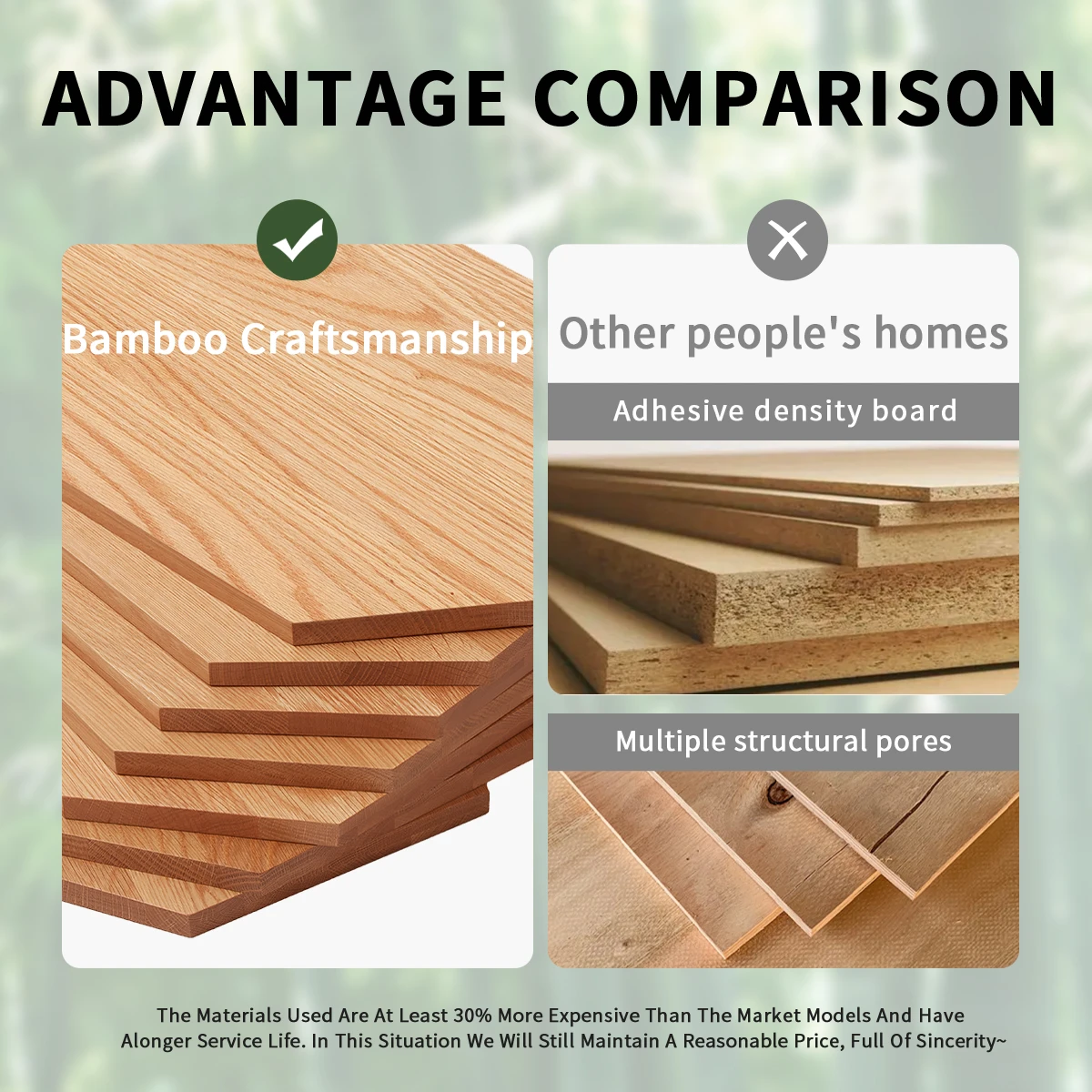 ADVANTAGE COMPARISON

Bamboo Craftsmanship

Other people's homes

Adhesive density board

Multiple structural pores

The Materials Used Are At Least 30% More Expensive Than The Market Models And Have Alonger Service Life. In This Situation We Will Still Maintain A Reasonable Price, Full Of Sincerity~